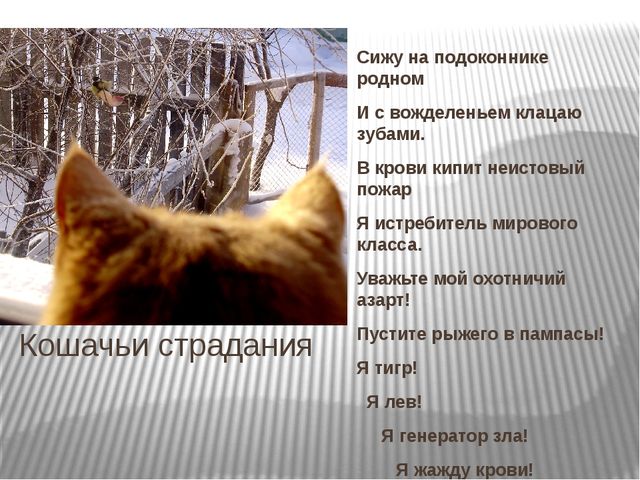 Кошачьи страдания

Сижу на подоконнике родном

И с вожделеньем клацаю зубами.

В крови кипит неистовый пожар

Я истребитель мирового класса.

Уважьте мой охотничий азарт!

Пустите рыжего в пампасы!

Я тигр!

Я лев!

Я генератор зла!

Я жажду крови!